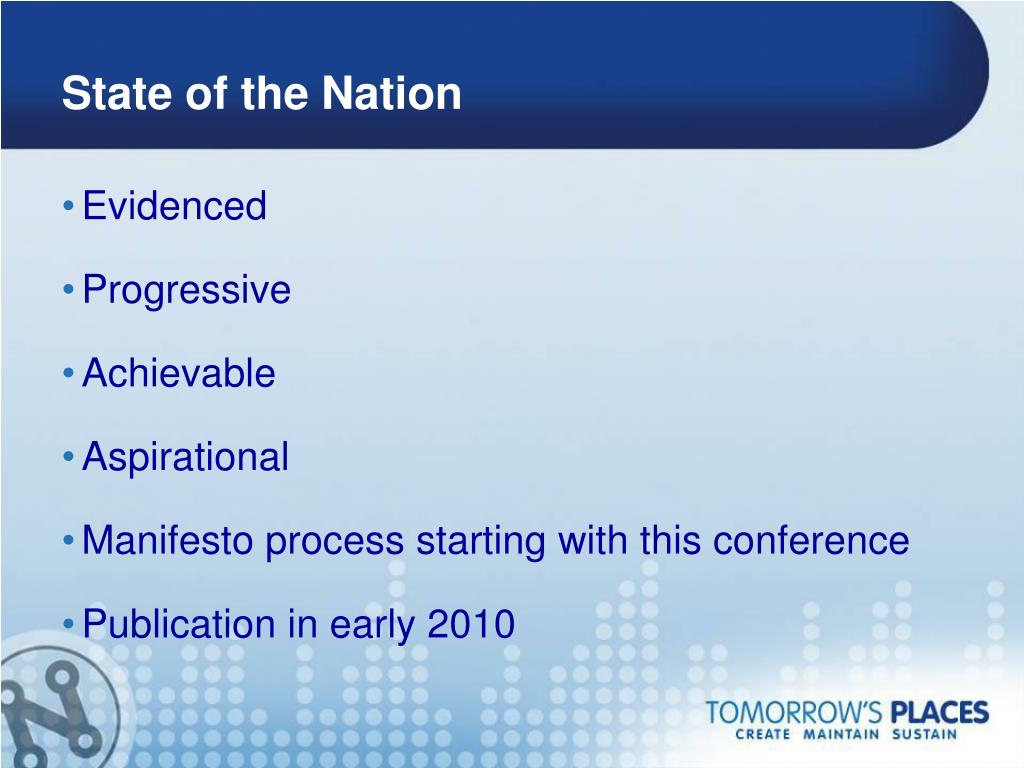 State of the Nation

• Evidenced

• Progressive

• Achievable

• Aspirational

• Manifesto process starting with this conference

• Publication in early 2010

TOMORROW'S PLACES
CREATE MAINTAIN SUSTAIN